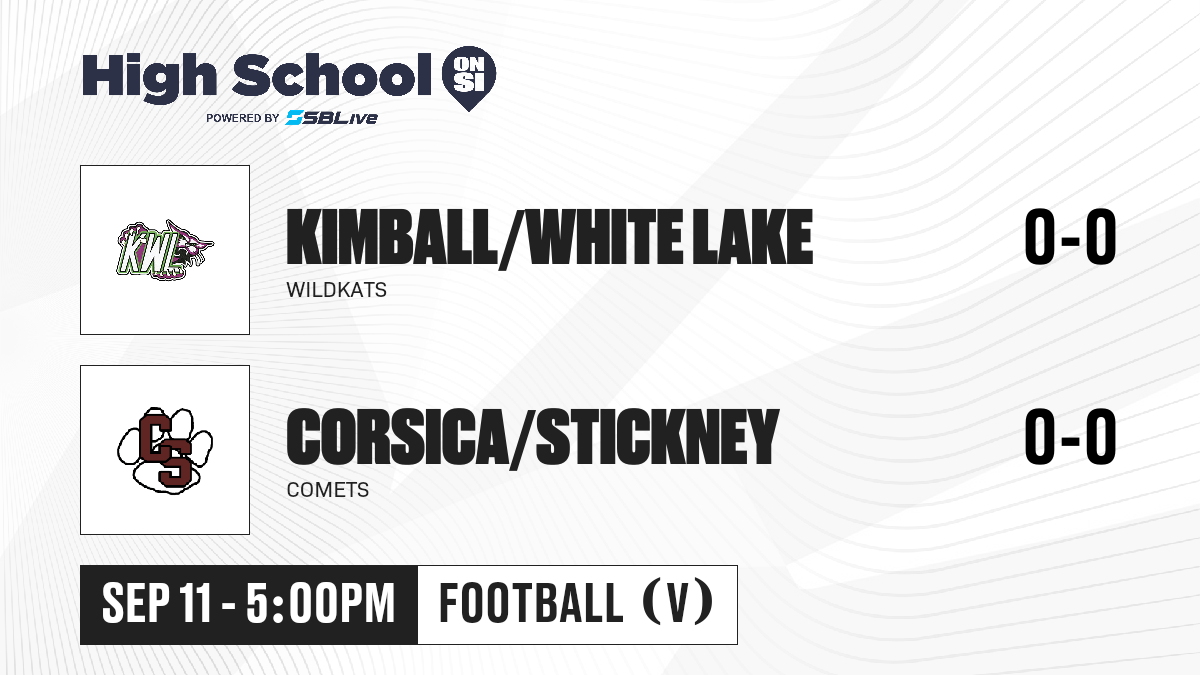 High School ON SI
POWERED BY SBLive

KWL

KIMBALL/WHITE LAKE
WILDKATS
0-0

CS

CORSICA/STICKNEY
COMETS
0-0

SEP 11 - 5:00PM
FOOTBALL (V)